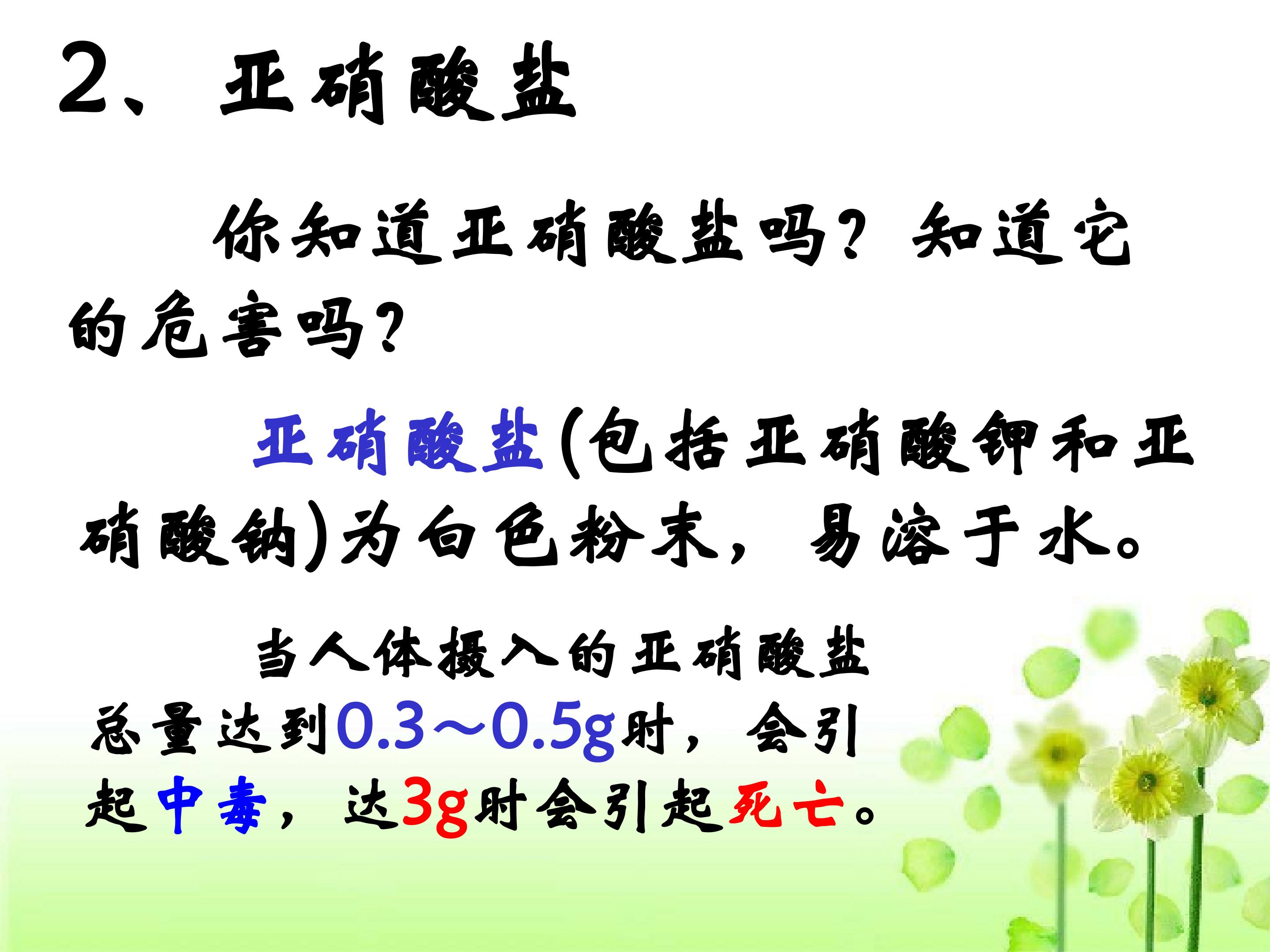 2、亚硝酸盐

你知道亚硝酸盐吗？知道它的危害吗？

亚硝酸盐(包括亚硝酸钾和亚硝酸钠)为白色粉末，易溶于水。

当人体摄入的亚硝酸盐总量达到0.3～0.5g时，会引起中毒，达3g时会引起死亡。